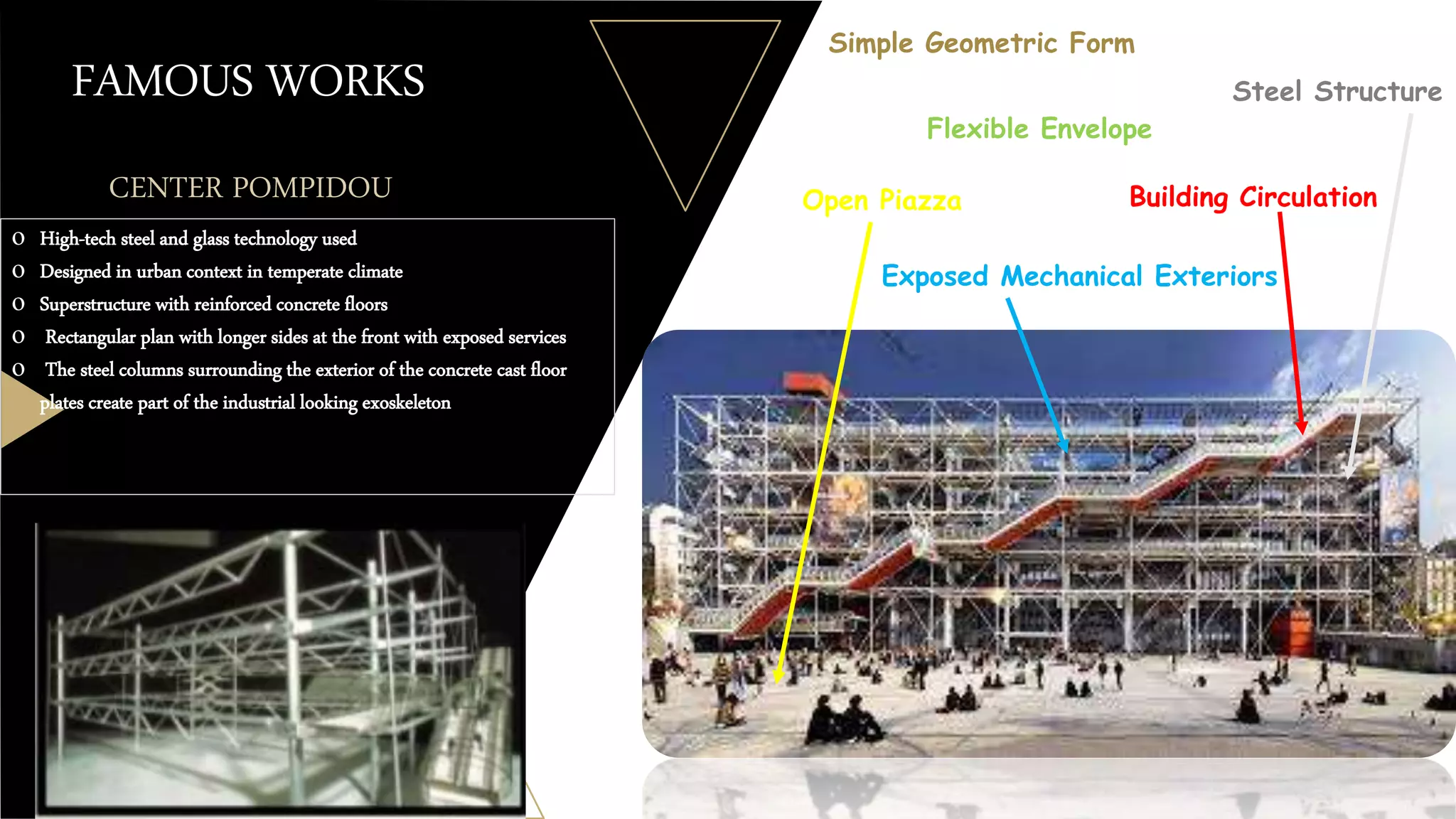 FAMOUS WORKS

CENTER POMPIDOU

o High-tech steel and glass technology used
o Designed in urban context in temperate climate
o Superstructure with reinforced concrete floors
o Rectangular plan with longer sides at the front with exposed services
o The steel columns surrounding the exterior of the concrete cast floor plates create part of the industrial looking exoskeleton

Simple Geometric Form

Steel Structure

Flexible Envelope

Open Piazza

Building Circulation

Exposed Mechanical Exteriors